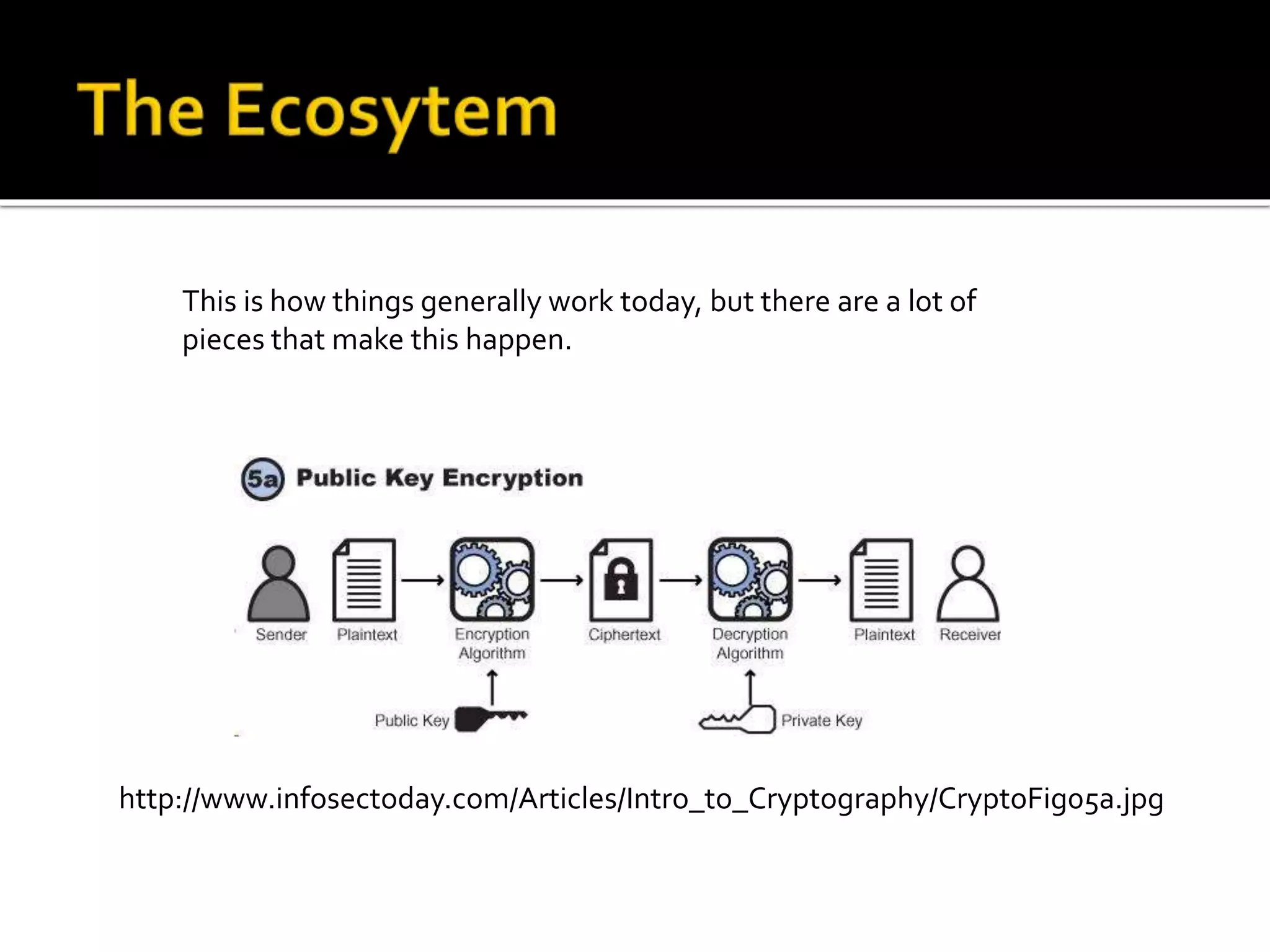 The Ecosytem

This is how things generally work today, but there are a lot of pieces that make this happen.

5a Public Key Encryption

Sender Plaintext Encryption Algorithm Ciphertext Decryption Algorithm Plaintext Receiver

Public Key Private Key

http://www.infosectoday.com/Articles/Intro_to_Cryptography/CryptoFig05a.jpg